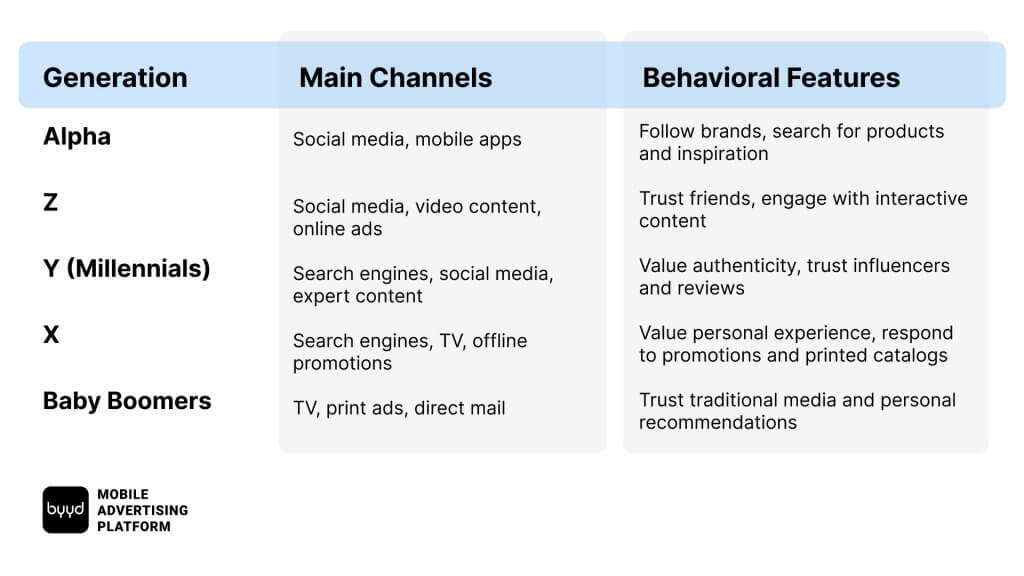 | Generation | Main Channels | Behavioral Features |
|---|---|---|
| Alpha | Social media, mobile apps | Follow brands, search for products and inspiration |
| Z | Social media, video content, online ads | Trust friends, engage with interactive content |
| Y (Millennials) | Search engines, social media, expert content | Value authenticity, trust influencers and reviews |
| X | Search engines, TV, offline promotions | Value personal experience, respond to promotions and printed catalogs |
| Baby Boomers | TV, print ads, direct mail | Trust traditional media and personal recommendations |

byyd MOBILE ADVERTISING PLATFORM